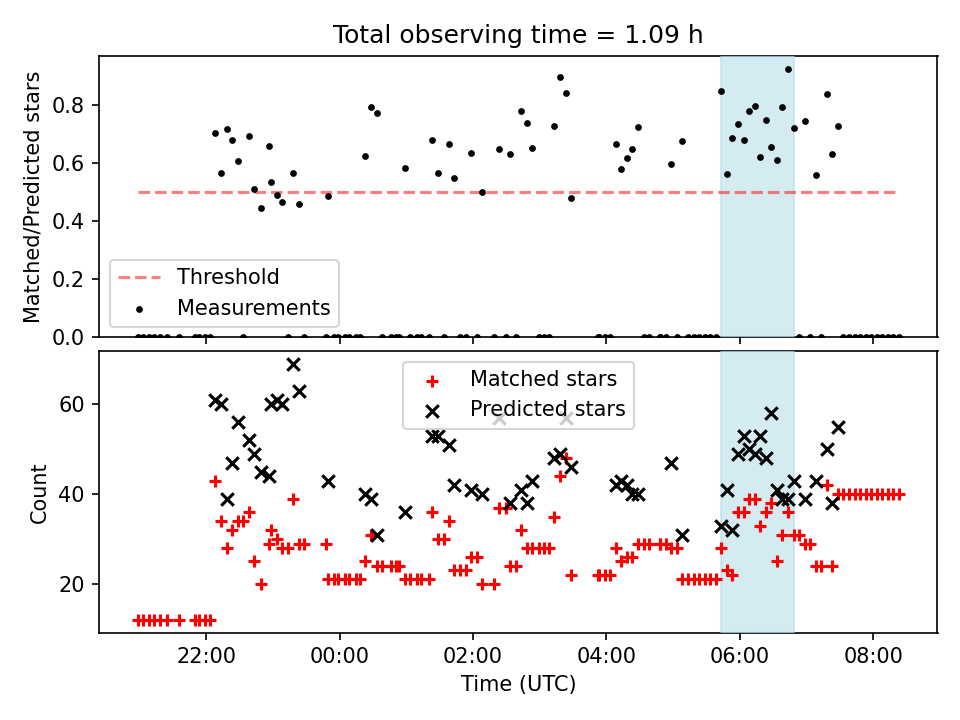 Total observing time = 1.09 h

Matched/Predicted stars

0.8
0.6
0.4
0.2
0.0

Threshold
Measurements

Count

60
40
20

Matched stars
Predicted stars

22:00
00:00
02:00
04:00
06:00
08:00

Time (UTC)